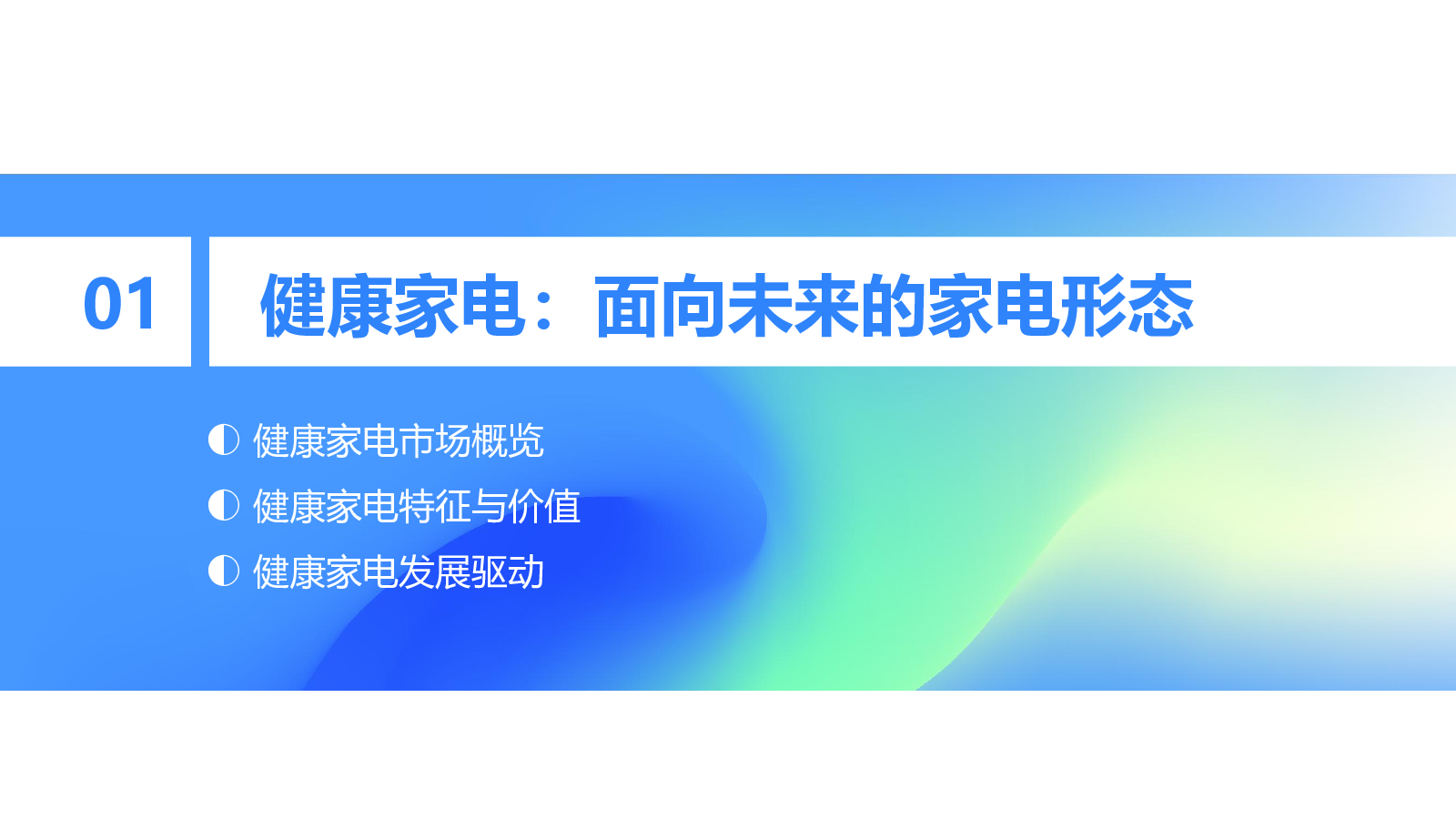 01

健康家电：面向未来的家电形态

◐ 健康家电市场概览

◐ 健康家电特征与价值

◐ 健康家电发展驱动